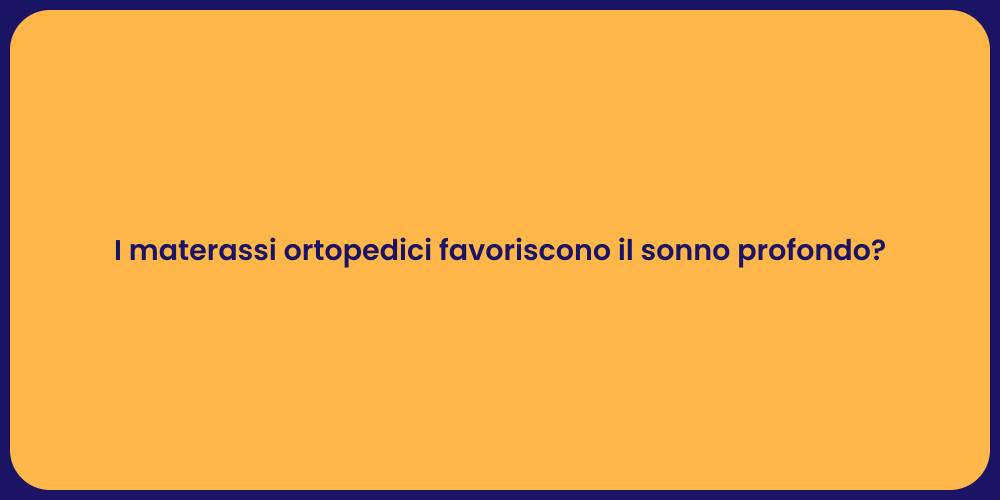 I materassi ortopedici favoriscono il sonno profondo?